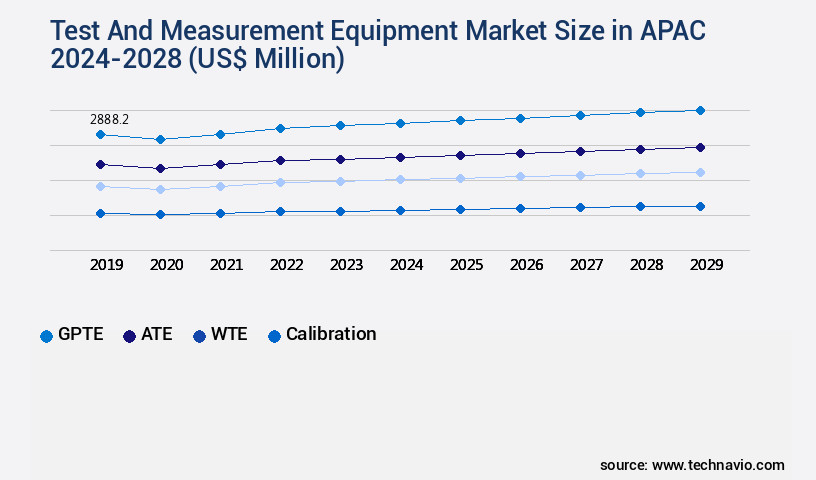 Test And Measurement Equipment Market Size in APAC 2024-2028 (US$ Million)

2888.2

2019 2020 2021 2022 2023 2024 2025 2026 2027 2028 2029

GPTE ATE WTE Calibration

source: www.technavio.com